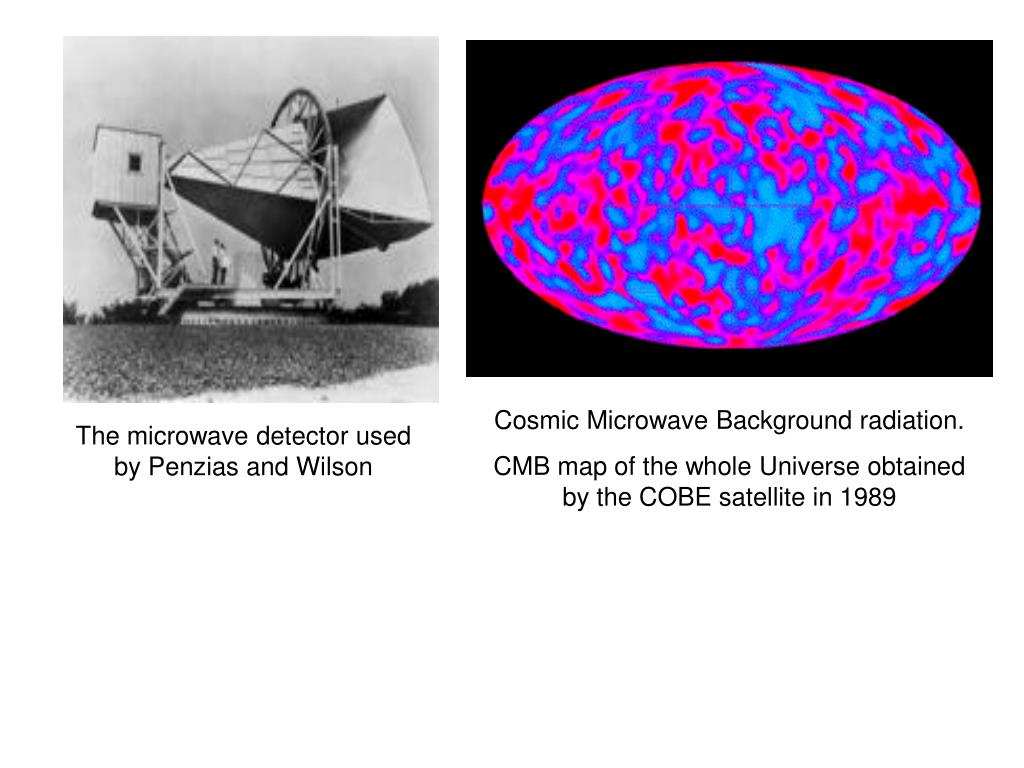 The microwave detector used by Penzias and Wilson

Cosmic Microwave Background radiation.

CMB map of the whole Universe obtained by the COBE satellite in 1989